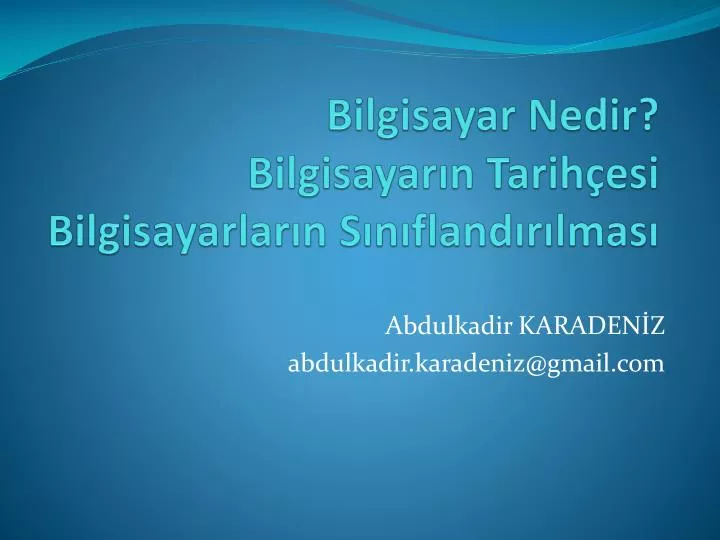 Bilgisayar Nedir?
Bilgisayarın Tarihçesi
Bilgisayarların Sınıflandırılması

Abdulkadir KARADENİZ
abdulkadir.karadeniz@gmail.com